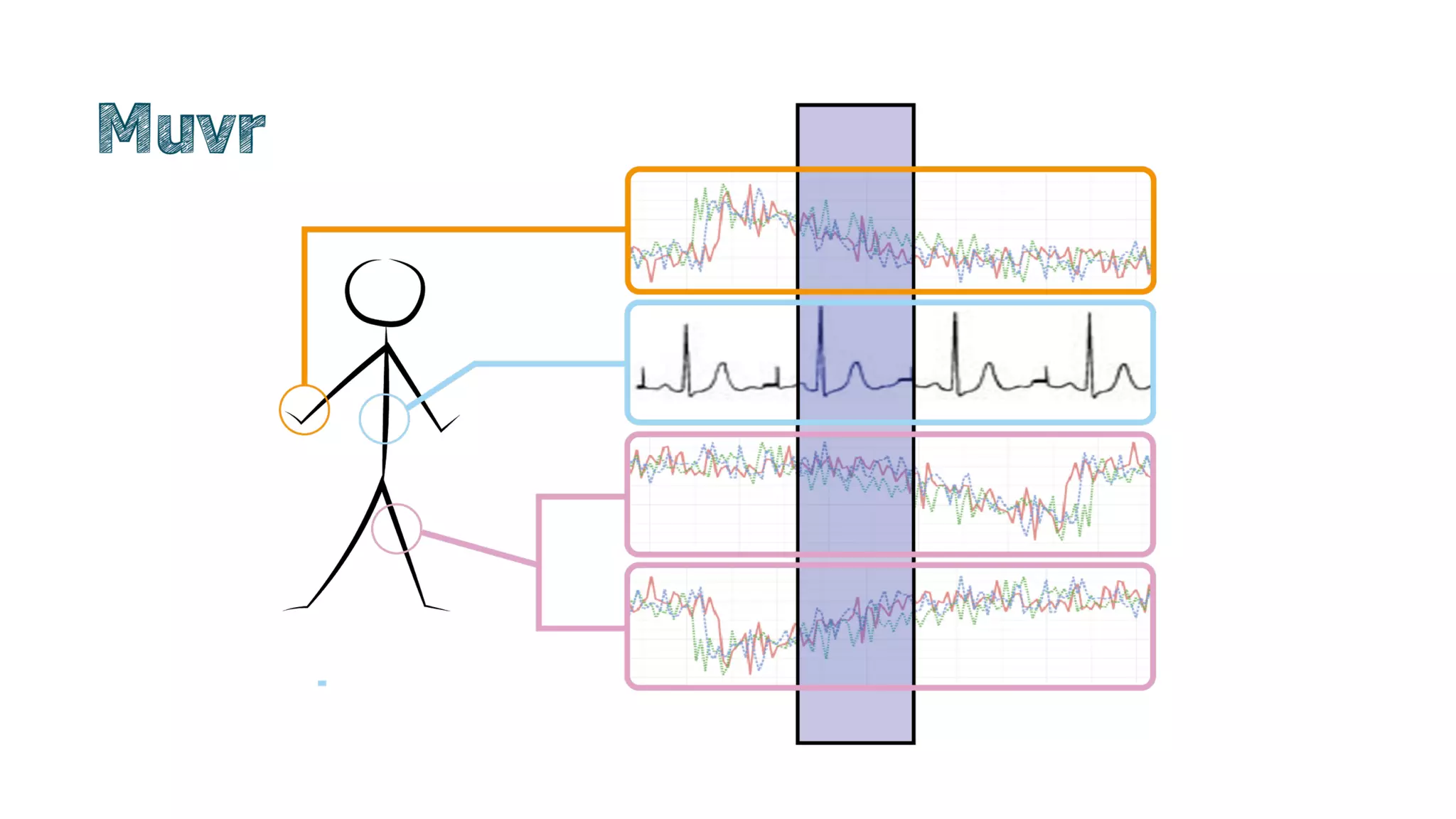 Muvr